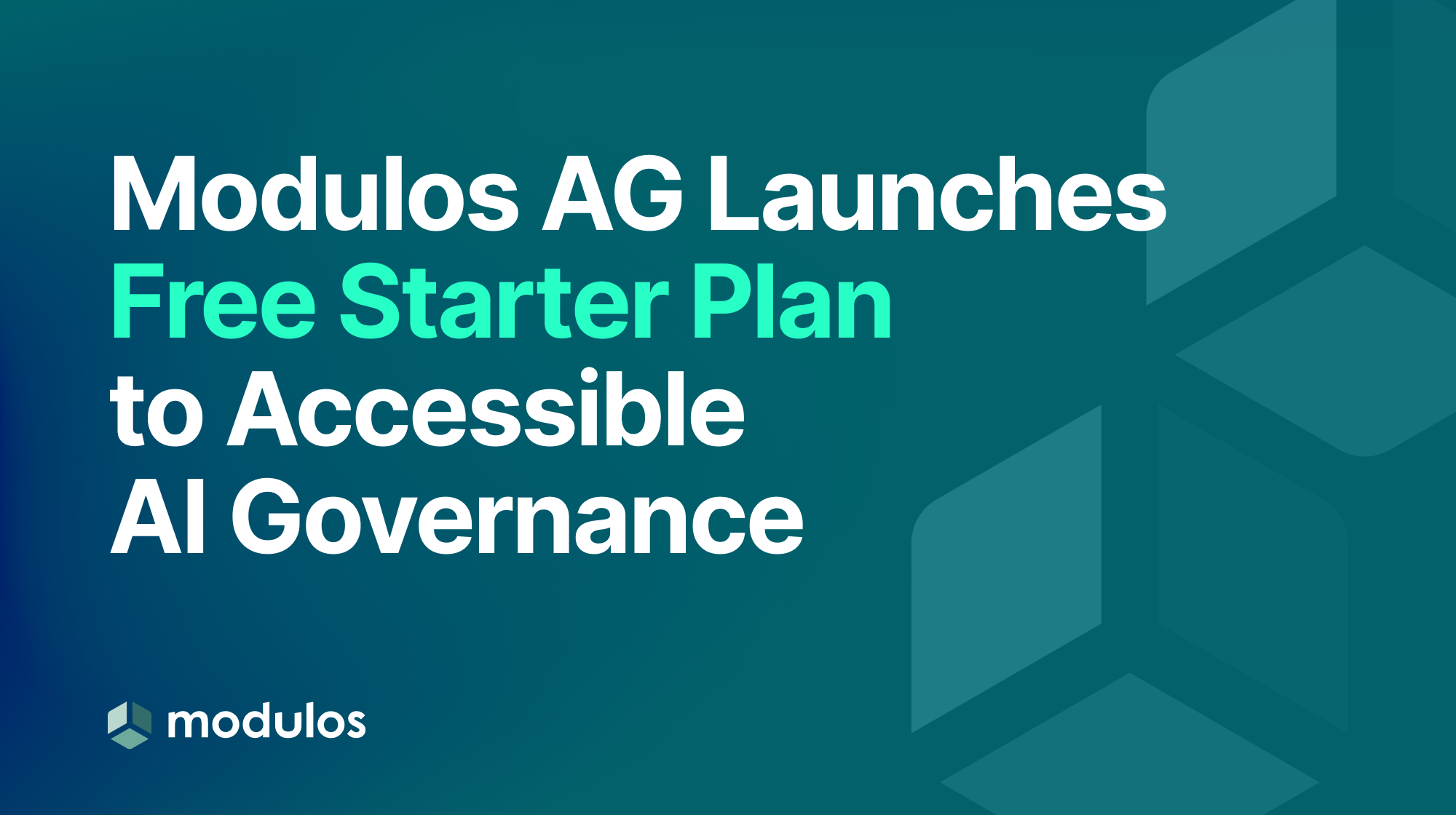 Modulos AG Launches
Free Starter Plan
to Accessible
AI Governance

modulos